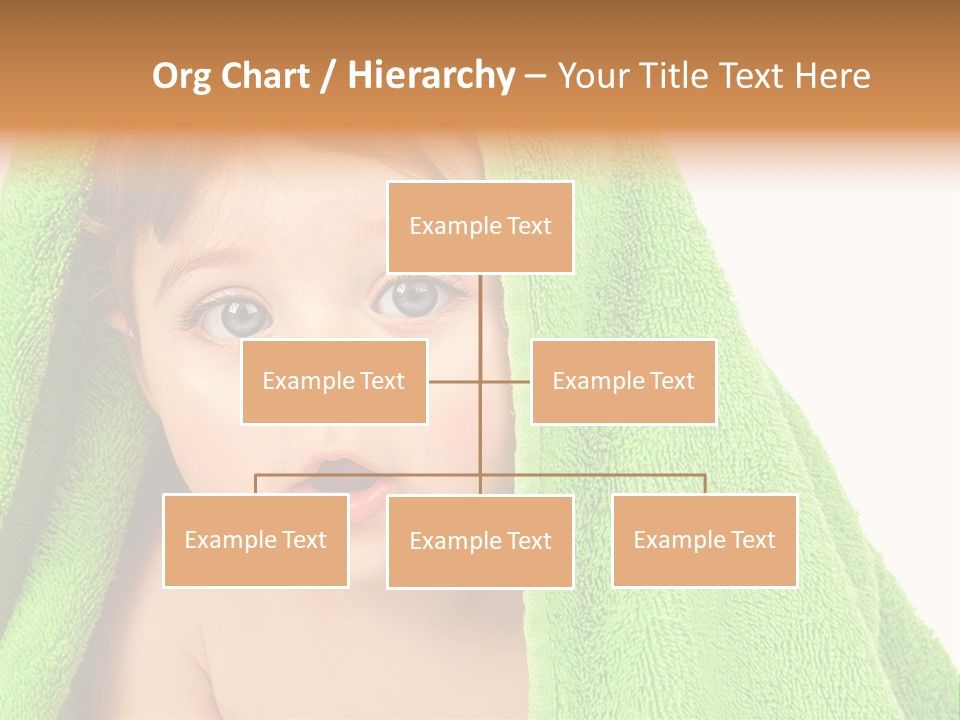 Org Chart / Hierarchy – Your Title Text Here

Example Text

Example Text

Example Text

Example Text

Example Text

Example Text